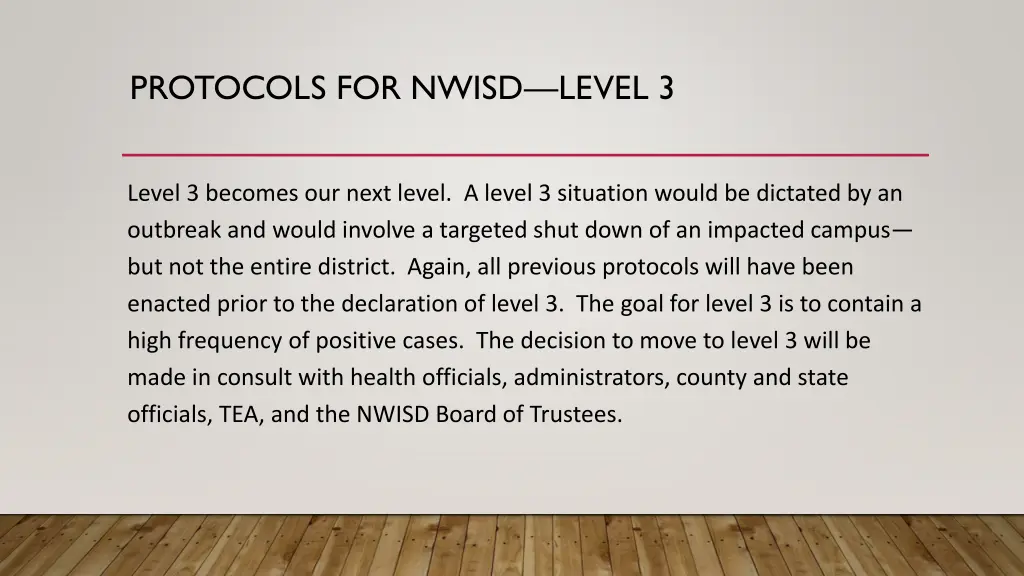 PROTOCOLS FOR NWISD—LEVEL 3

Level 3 becomes our next level.  A level 3 situation would be dictated by an outbreak and would involve a targeted shut down of an impacted campus—but not the entire district.  Again, all previous protocols will have been enacted prior to the declaration of level 3.  The goal for level 3 is to contain a high frequency of positive cases.  The decision to move to level 3 will be made in consult with health officials, administrators, county and state officials, TEA, and the NWISD Board of Trustees.